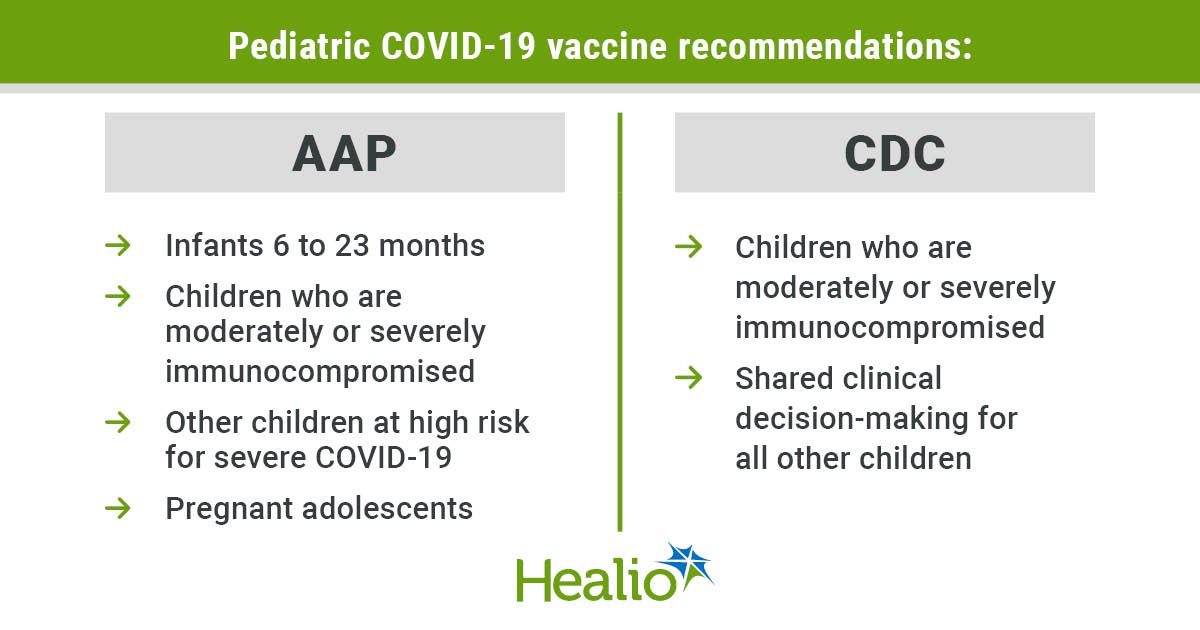 Pediatric COVID-19 vaccine recommendations:

AAP

→ Infants 6 to 23 months

→ Children who are moderately or severely immunocompromised

→ Other children at high risk for severe COVID-19

→ Pregnant adolescents

CDC

→ Children who are moderately or severely immunocompromised

→ Shared clinical decision-making for all other children

Healio